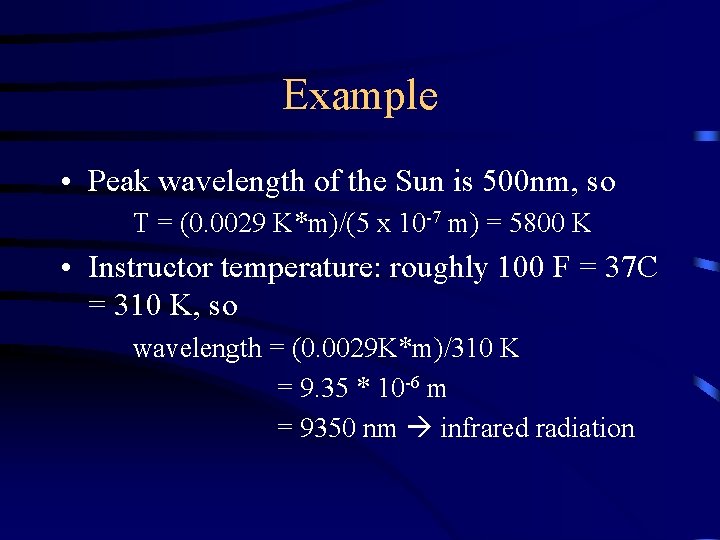 Example

• Peak wavelength of the Sun is 500nm, so

T = (0.0029 K*m)/(5 x $10^{-7}$ m) = 5800 K

• Instructor temperature: roughly 100 F = 37C = 310 K, so

wavelength = (0.0029K*m)/310 K

= 9.35 * $10^{-6}$ m

= 9350 nm → infrared radiation